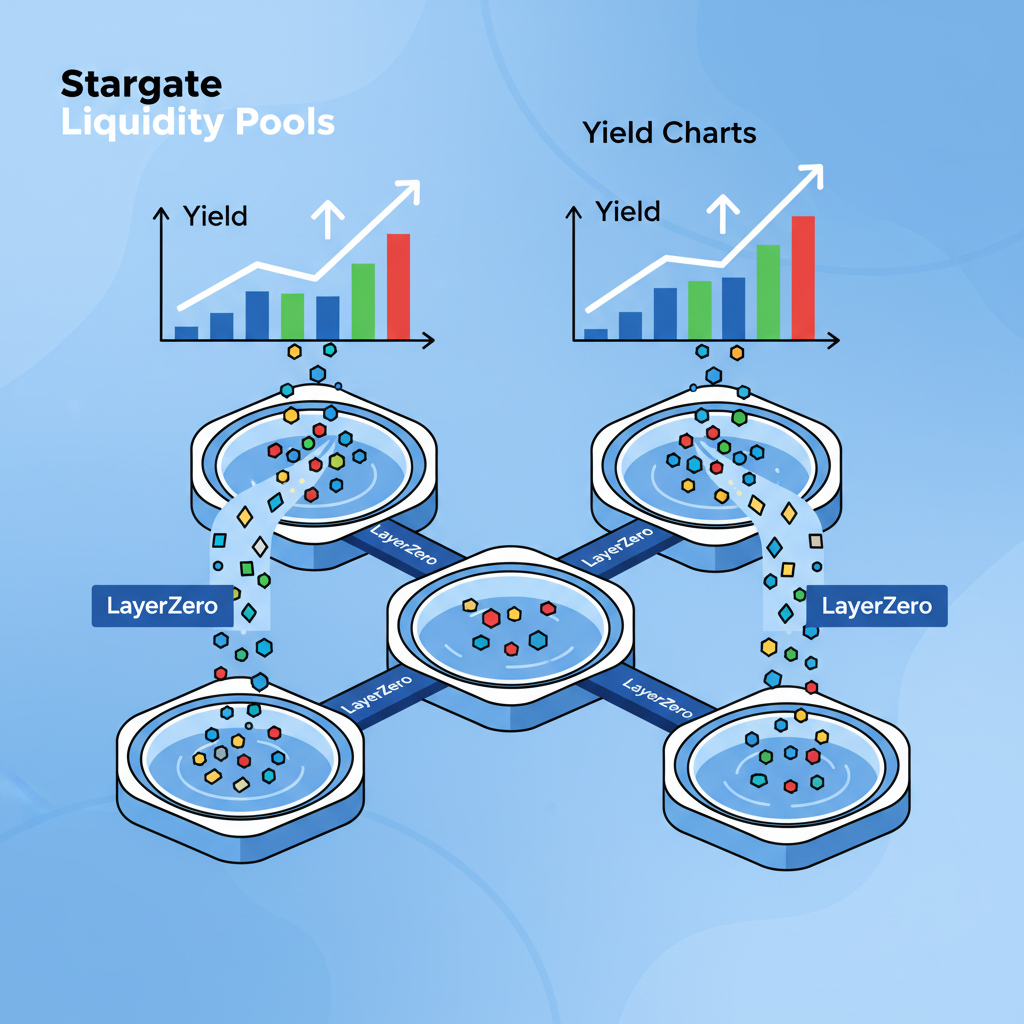 Stargate
Liquidity Pools

Yield Charts

Yield

Yield

LayerZero

LayerZero

LayerZero

LayerZero

LayerZero

LayerZero